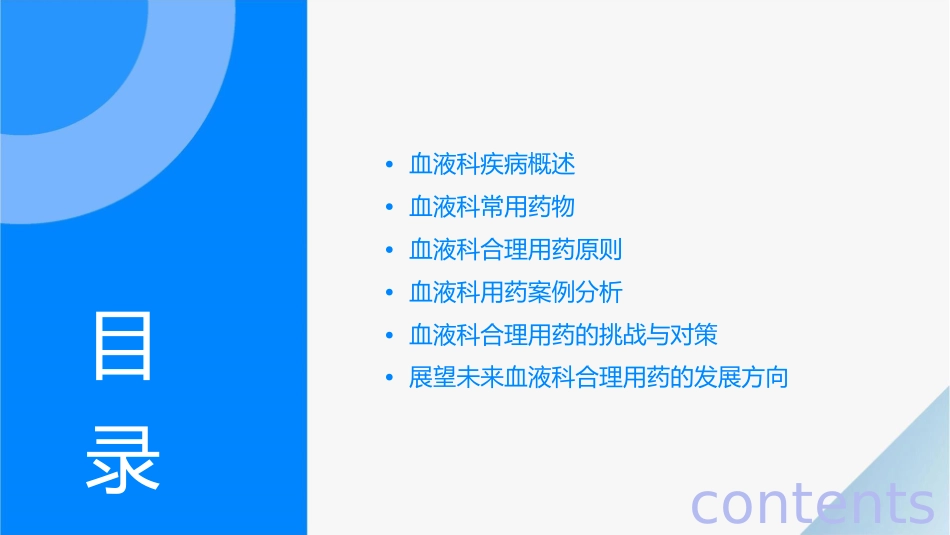 目录

• 血液科疾病概述
• 血液科常用药物
• 血液科合理用药原则
• 血液科用药案例分析
• 血液科合理用药的挑战与对策
• 展望未来血液科合理用药的发展方向

contents